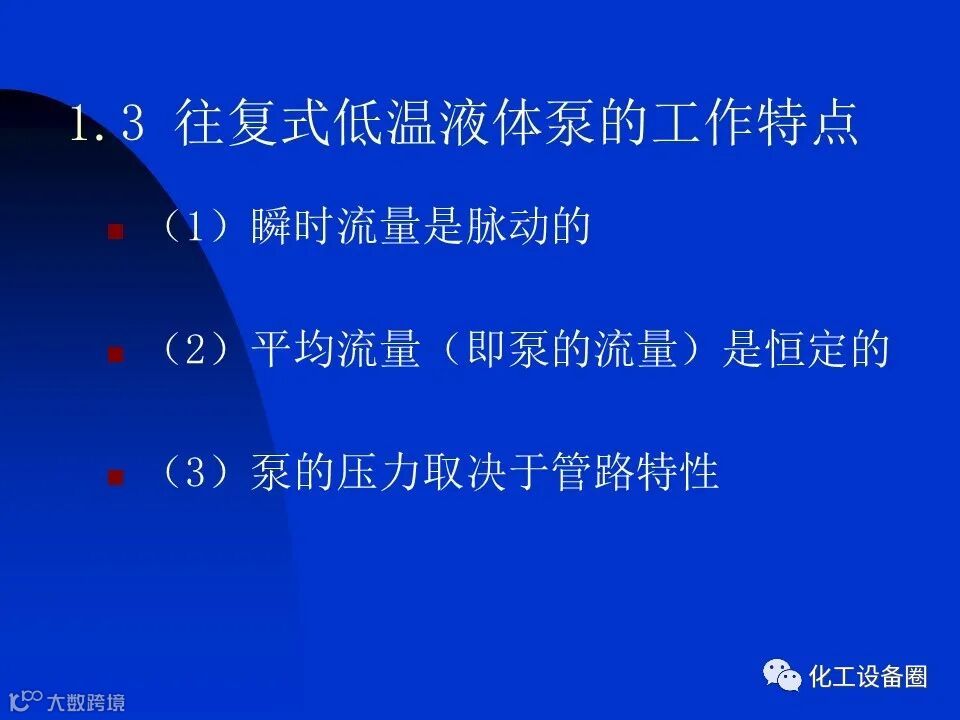 1.3 往复式低温液体泵的工作特点

（1）瞬时流量是脉动的

（2）平均流量（即泵的流量）是恒定的

（3）泵的压力取决于管路特性

化工设备圈

大数跨境